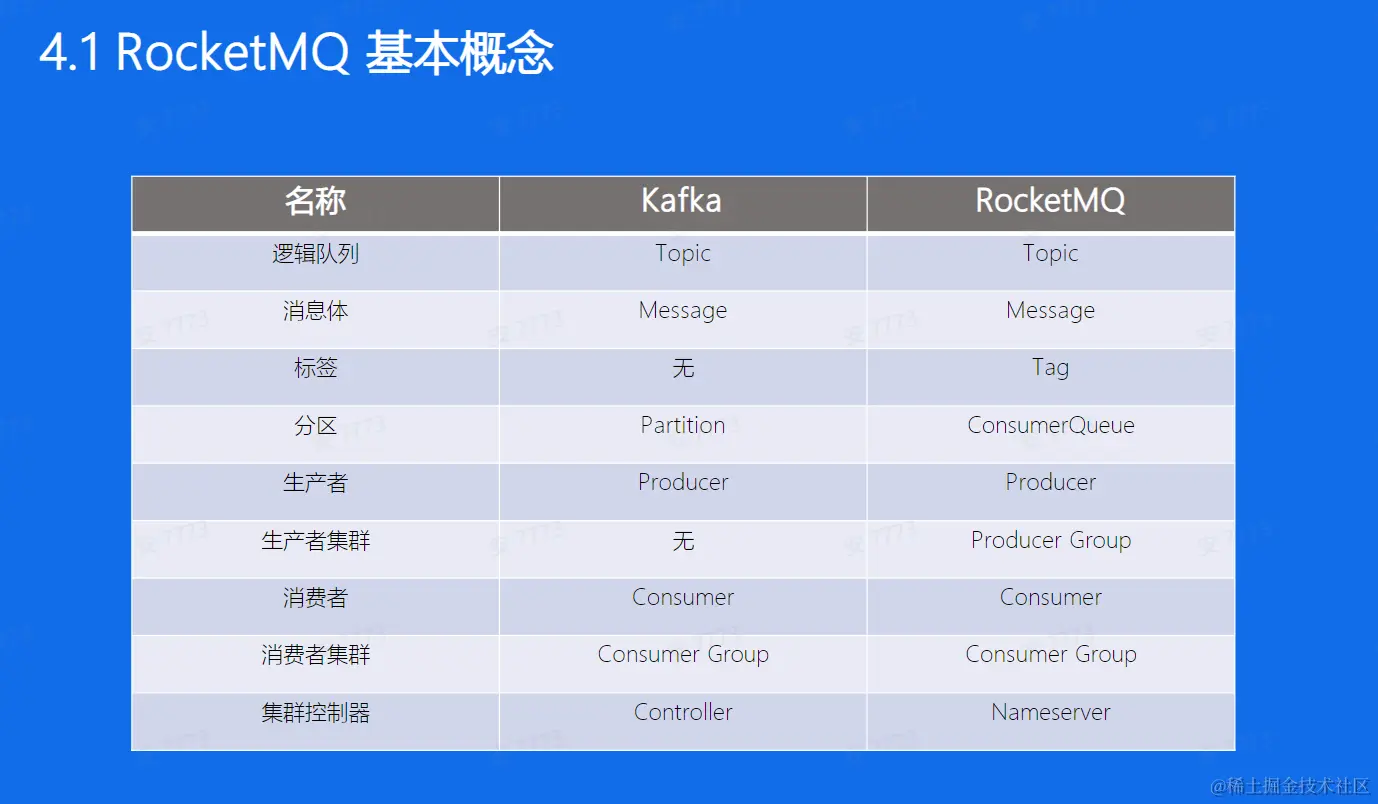 4.1 RocketMQ 基本概念

| 名称 | Kafka | RocketMQ |
|---|---|---|
| 逻辑队列 | Topic | Topic |
| 消息体 | Message | Message |
| 标签 | 无 | Tag |
| 分区 | Partition | ConsumerQueue |
| 生产者 | Producer | Producer |
| 生产者集群 | 无 | Producer Group |
| 消费者 | Consumer | Consumer |
| 消费者集群 | Consumer Group | Consumer Group |
| 集群控制器 | Controller | Nameserver |

@稀土掘金技术社区